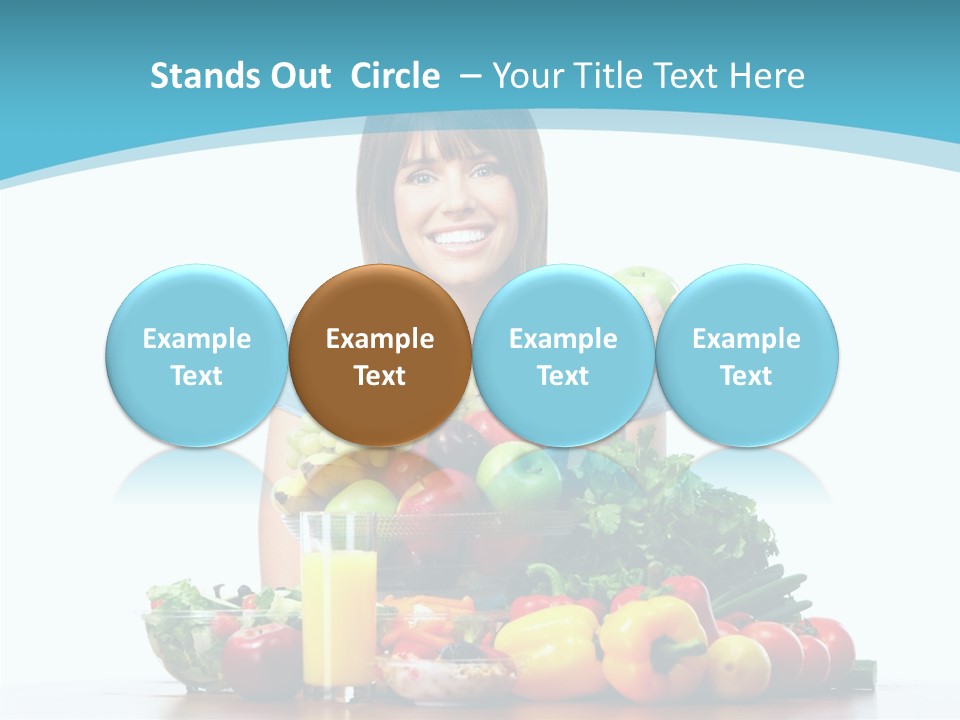 Stands Out Circle – Your Title Text Here

Example Text

Example Text

Example Text

Example Text